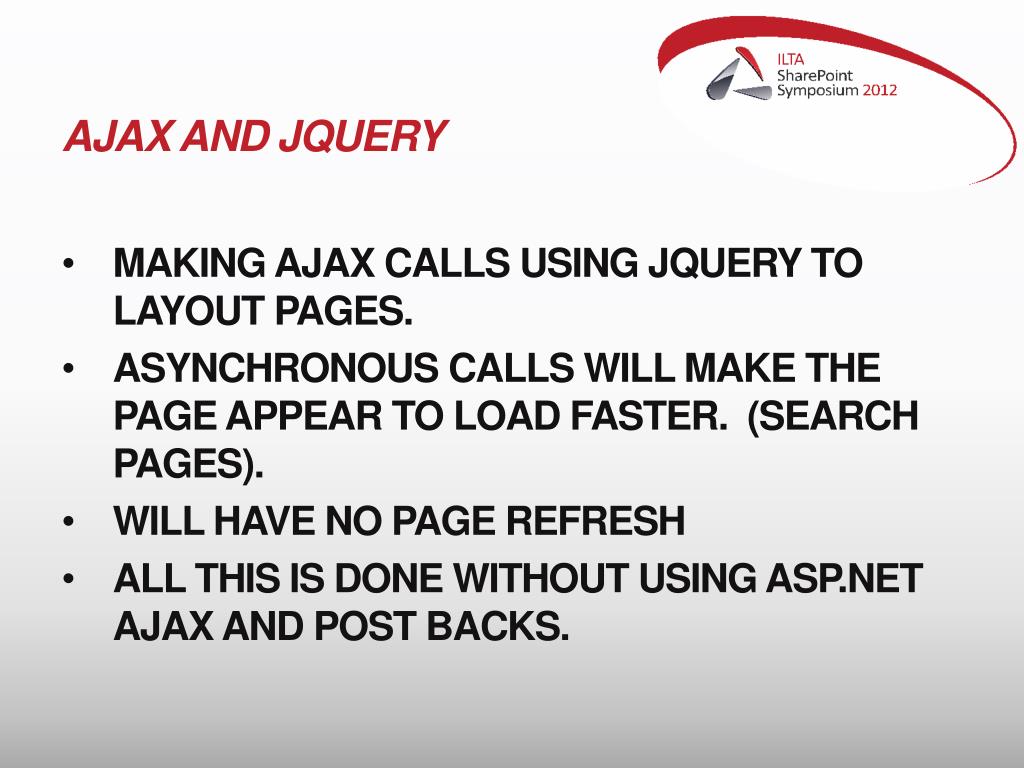 ILTA
SharePoint
Symposium 2012

AJAX AND JQUERY

• MAKING AJAX CALLS USING JQUERY TO LAYOUT PAGES.
• ASYNCHRONOUS CALLS WILL MAKE THE PAGE APPEAR TO LOAD FASTER. (SEARCH PAGES).
• WILL HAVE NO PAGE REFRESH
• ALL THIS IS DONE WITHOUT USING ASP.NET AJAX AND POST BACKS.